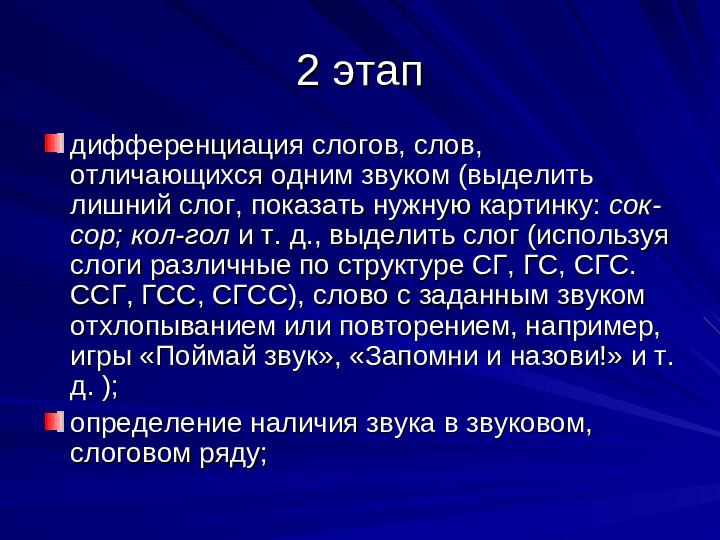 2 этап

дифференциация слогов, слов, отличающихся одним звуком (выделить лишний слог, показать нужную картинку: сок-сор; кол-гол и т. д., выделить слог (используя слоги различные по структуре СГ, ГС, СГС. ССГ, ГСС, СГСС), слово с заданным звуком отхлопыванием или повторением, например, игры «Поймай звук», «Запомни и назови!» и т. д. );

определение наличия звука в звуковом, слоговом ряду;